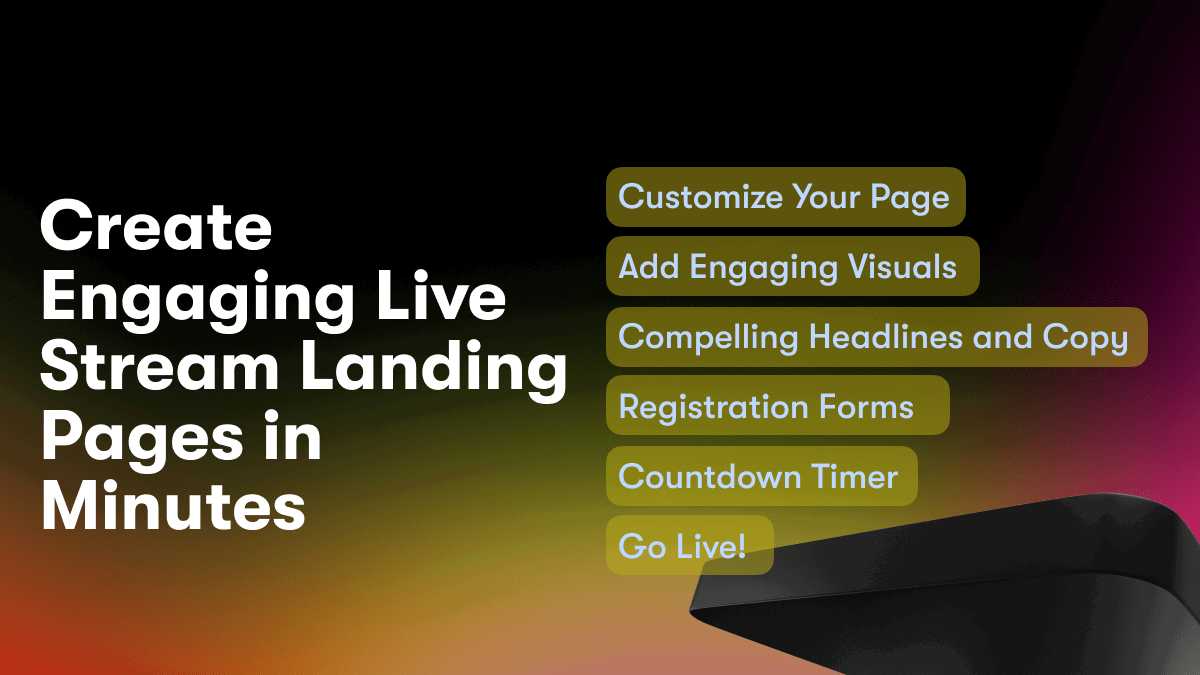 Create Engaging Live Stream Landing Pages in Minutes

Customize Your Page

Add Engaging Visuals

Compelling Headlines and Copy

Registration Forms

Countdown Timer

Go Live!